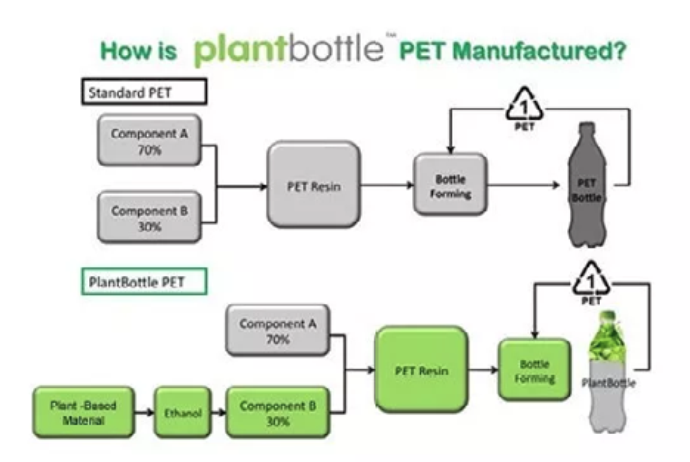 How is plantbottle™ PET Manufactured?

Standard PET

Component A 70%

Component B 30%

PET Resin

Bottle Forming

1 PET

PET Bottle

PlantBottle PET

Component A 70%

Plant -Based Material

Ethanol

Component B 30%

PET Resin

Bottle Forming

1 PET

PlantBottle